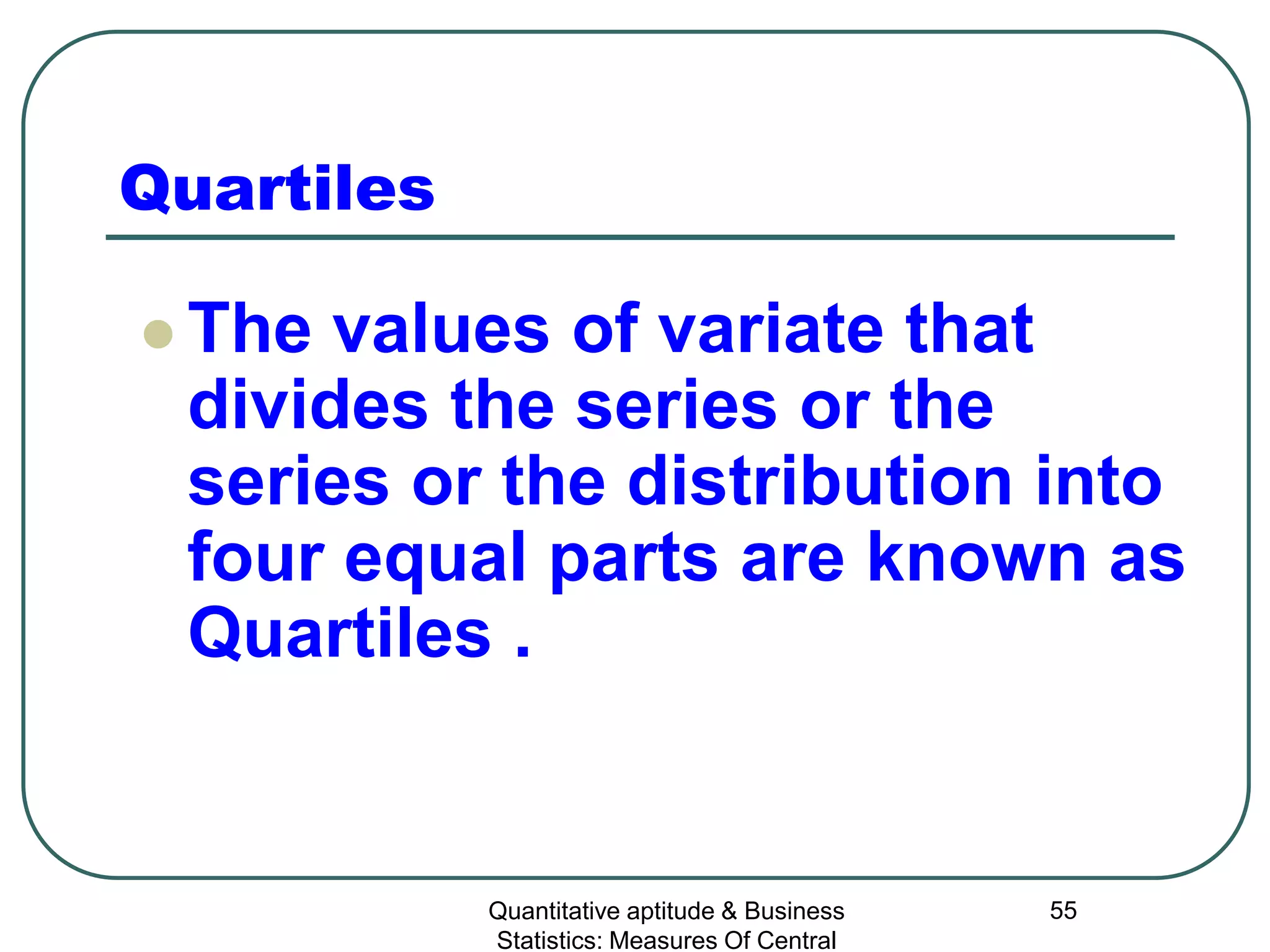 Quartiles

The values of variate that divides the series or the series or the distribution into four equal parts are known as Quartiles .

Quantitative aptitude & Business Statistics: Measures Of Central

55